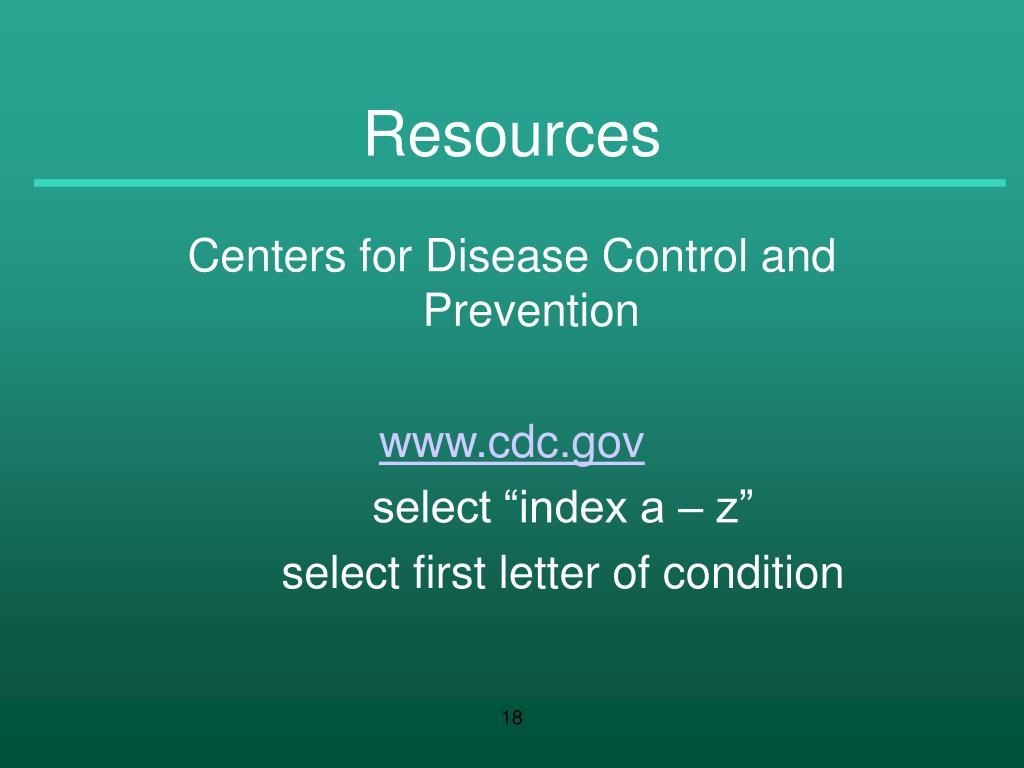 Resources

Centers for Disease Control and Prevention

www.cdc.gov

select “index a – z”

select first letter of condition

18